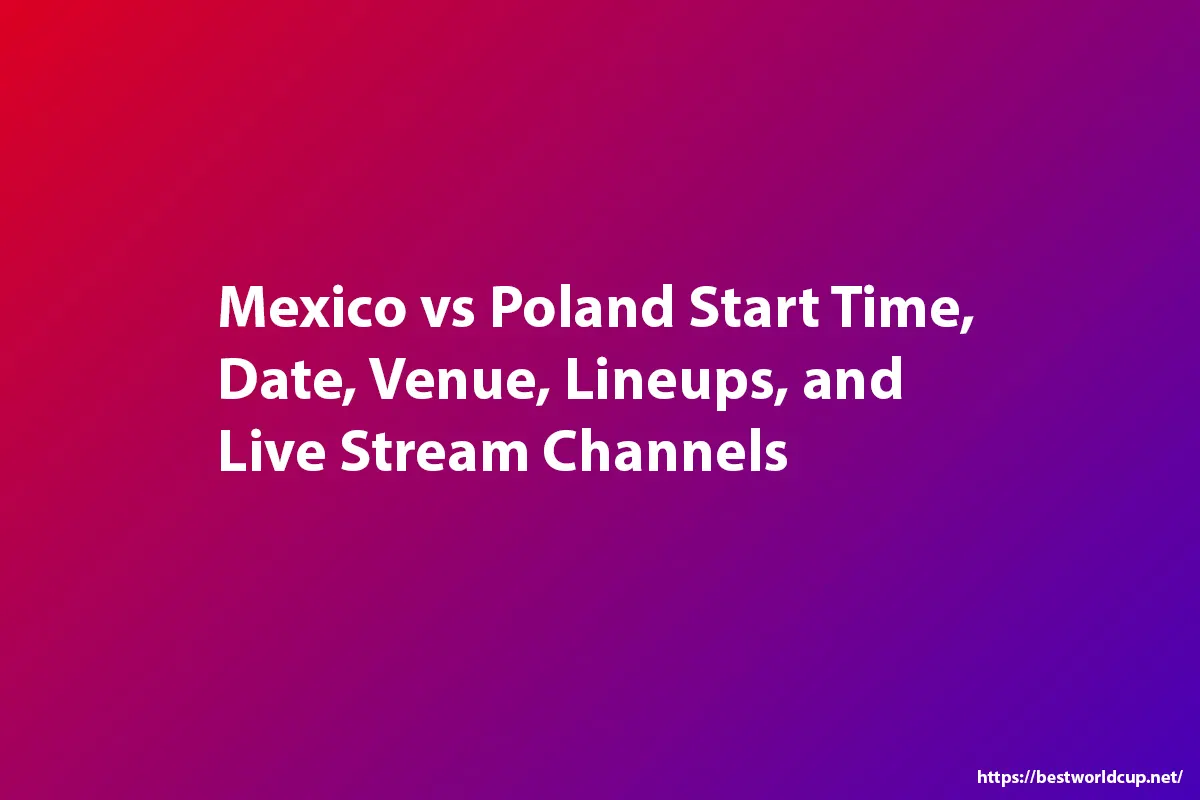 Mexico vs Poland Start Time, Date, Venue, Lineups, and Live Stream Channels

https://bestworldcup.net/